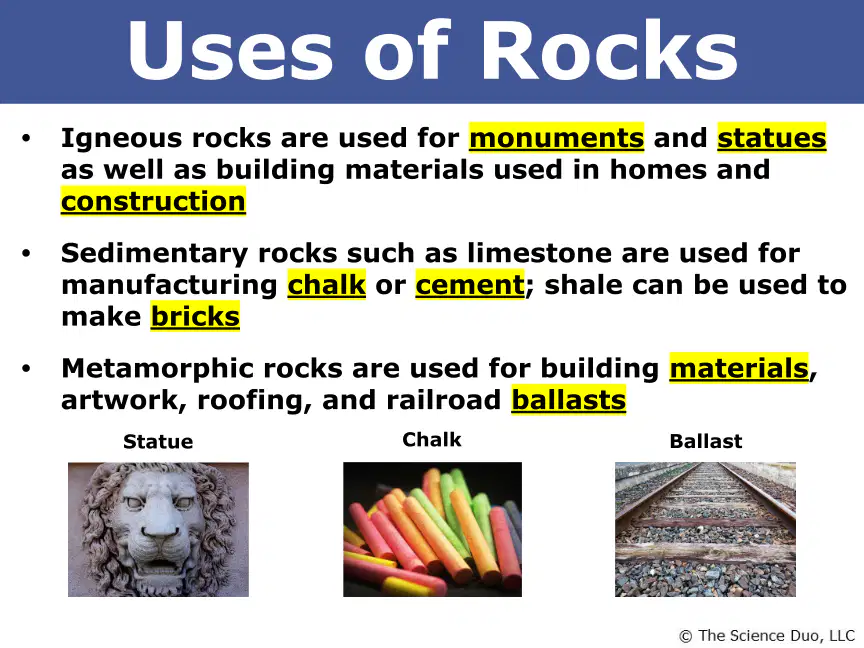 Uses of Rocks

• Igneous rocks are used for monuments and statues as well as building materials used in homes and construction

• Sedimentary rocks such as limestone are used for manufacturing chalk or cement; shale can be used to make bricks

• Metamorphic rocks are used for building materials, artwork, roofing, and railroad ballasts

Statue

Chalk

Ballast

© The Science Duo, LLC